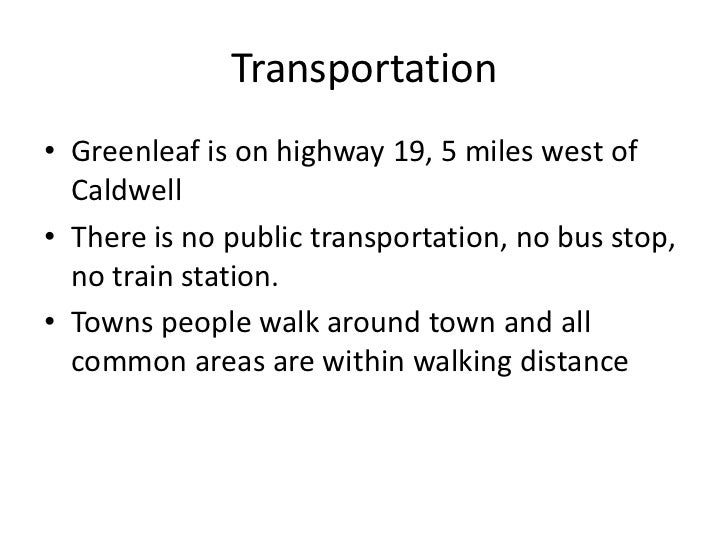 Transportation

• Greenleaf is on highway 19, 5 miles west of Caldwell

• There is no public transportation, no bus stop, no train station.

• Towns people walk around town and all common areas are within walking distance